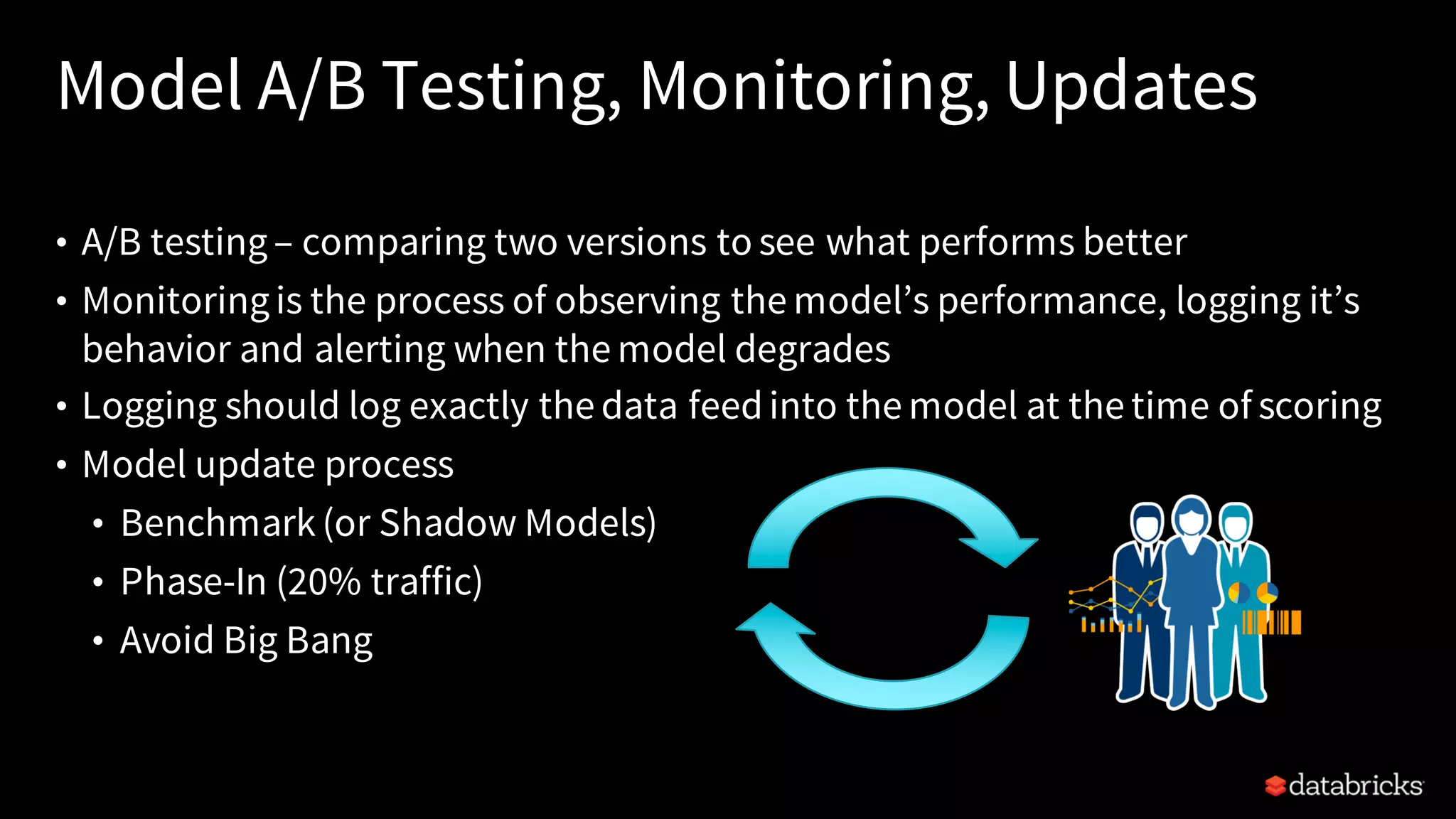 Model A/B Testing, Monitoring, Updates

• A/B testing – comparing two versions to see what performs better
• Monitoring is the process of observing the model's performance, logging it's behavior and alerting when the model degrades
• Logging should log exactly the data feed into the model at the time of scoring
• Model update process
  • Benchmark (or Shadow Models)
  • Phase-In (20% traffic)
  • Avoid Big Bang

databricks